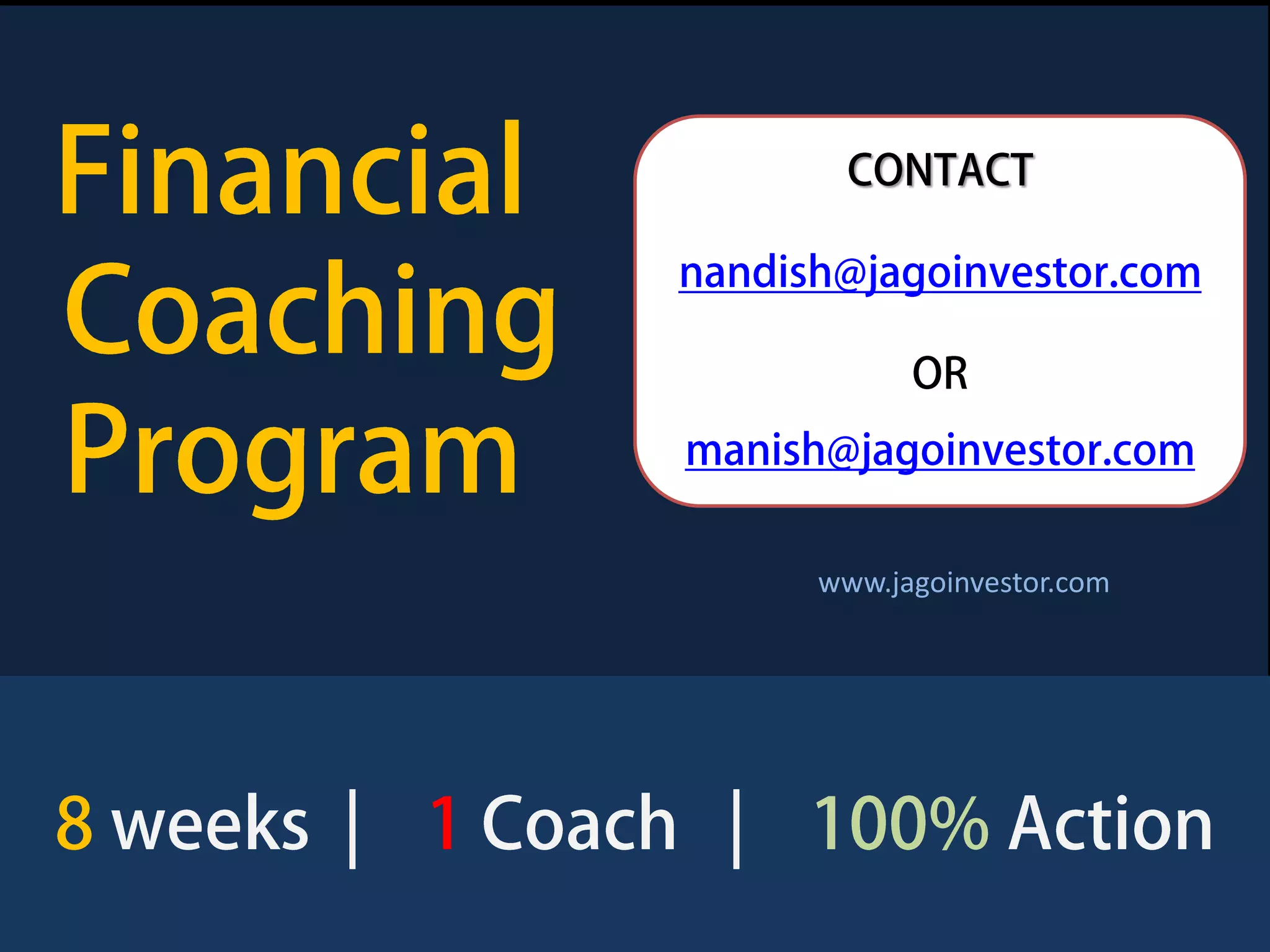 Financial Coaching Program

CONTACT

nandish@jagoinvestor.com

OR

manish@jagoinvestor.com

www.jagoinvestor.com

8 weeks | 1 Coach | 100% Action